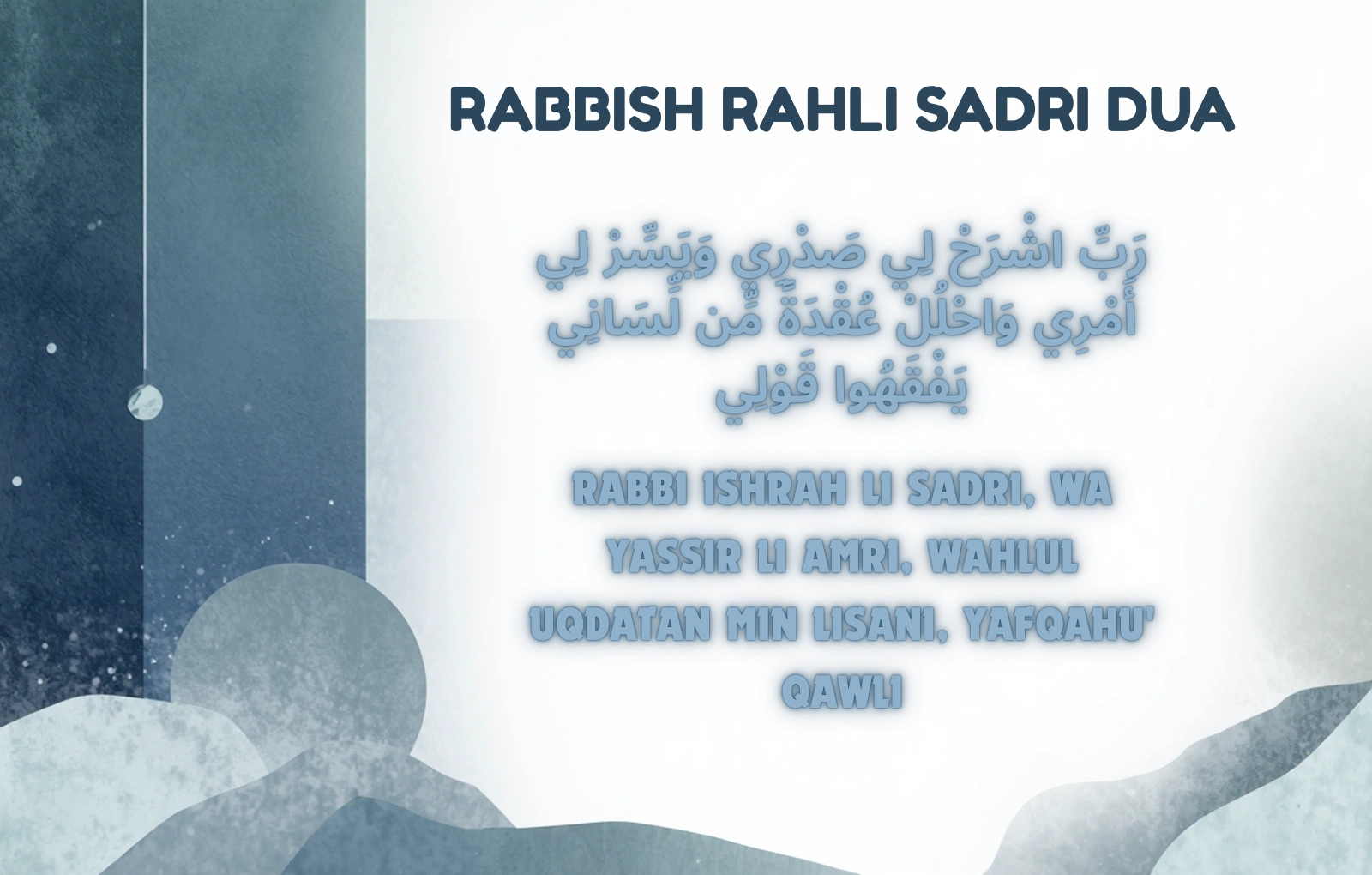 RABBISH RAHLI SADRI DUA

رَبِّ اشْرَحْ لِي صَدْرِي وَيَسِّرْ لِي أَمْرِي وَاحْلُلْ عُقْدَةً مِّن لِّسَانِي يَفْقَهُوا قَوْلِي

RABBI ISHRAH LI SADRI, WA YASSIR LI AMRI, WAHLUL UQDATAN MIN LISANI, YAFQAHU' QAWLI